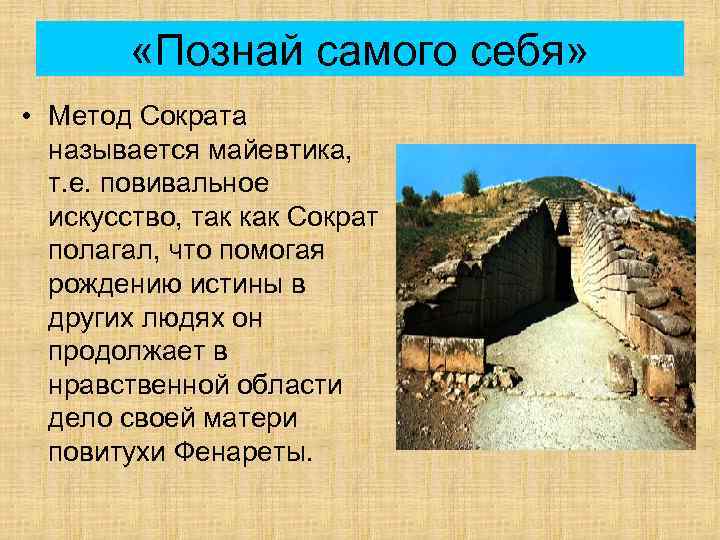 «Познай самого себя»

• Метод Сократа называется майевтика, т.е. повивальное искусство, так как Сократ полагал, что помогая рождению истины в других людях он продолжает в нравственной области дело своей матери повитухи Фенареты.